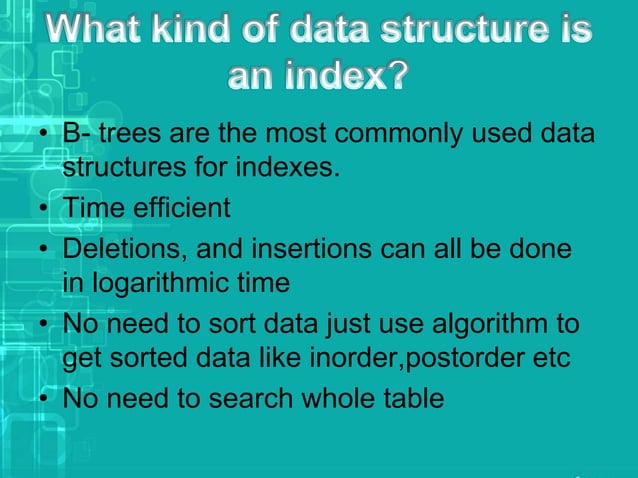 What kind of data structure is an index?

• B- trees are the most commonly used data structures for indexes.
• Time efficient
• Deletions, and insertions can all be done in logarithmic time
• No need to sort data just use algorithm to get sorted data like inorder,postorder etc
• No need to search whole table